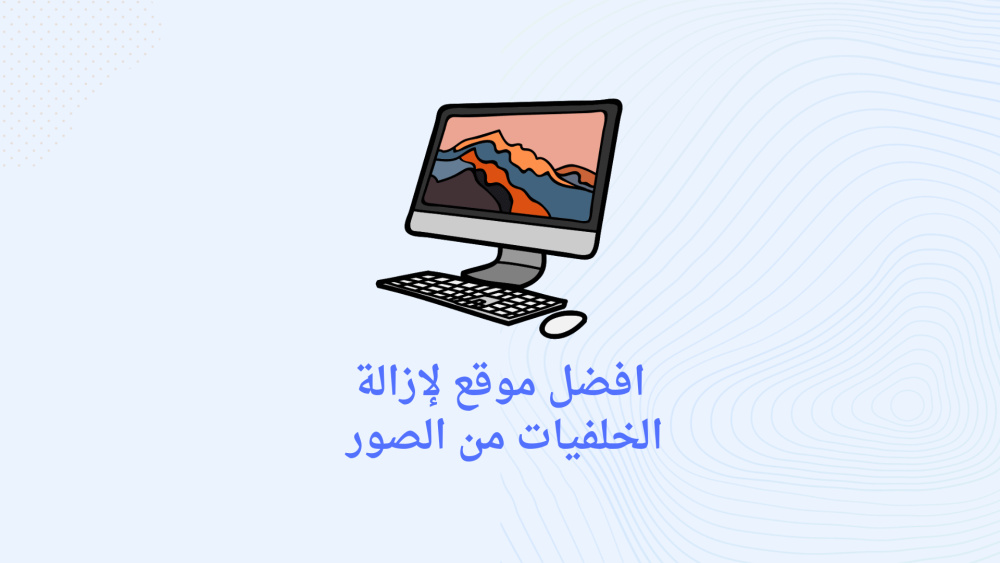 افضل موقع لإزالة
الخلفيات من الصور